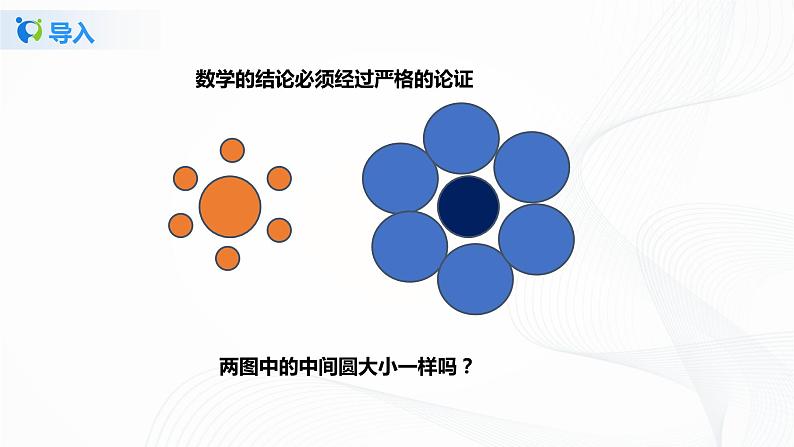 导入

数学的结论必须经过严格的论证

两图中的中间圆大小一样吗？